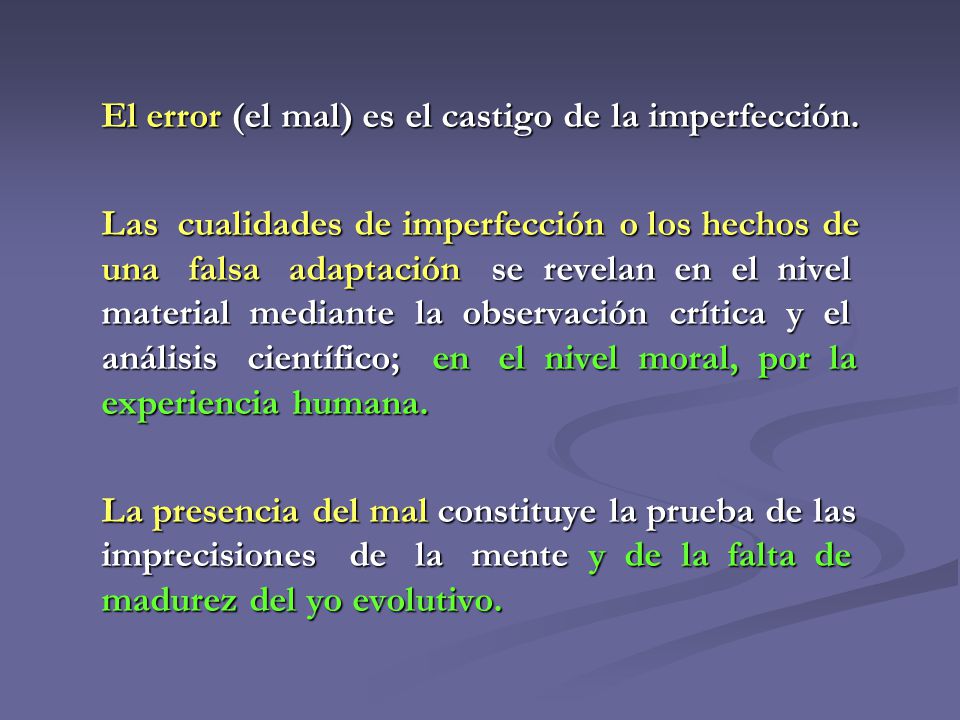 El error (el mal) es el castigo de la imperfección.

Las cualidades de imperfección o los hechos de una falsa adaptación se revelan en el nivel material mediante la observación crítica y el análisis científico; en el nivel moral, por la experiencia humana.

La presencia del mal constituye la prueba de las imprecisiones de la mente y de la falta de madurez del yo evolutivo.